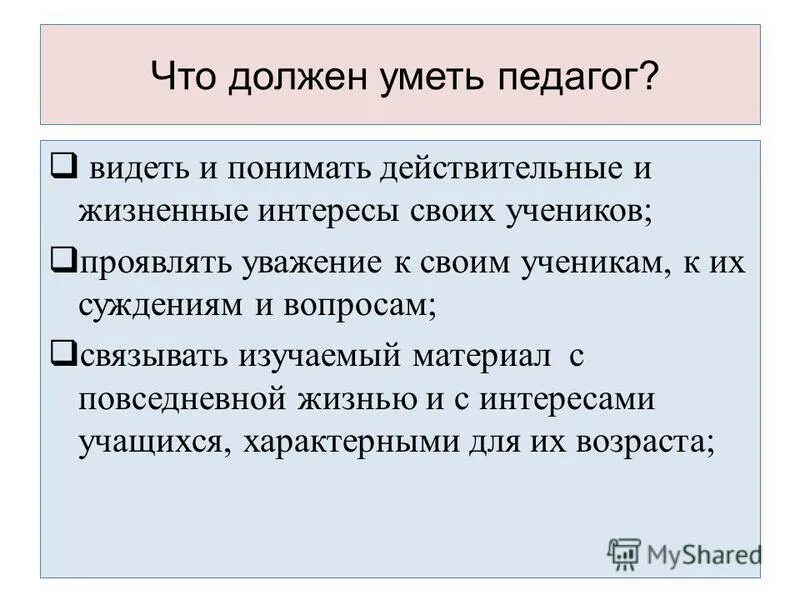 Что должен уметь педагог?

❑ видеть и понимать действительные и жизненные интересы своих учеников;

❑проявлять уважение к своим ученикам, к их суждениям и вопросам;

❑связывать изучаемый материал с повседневной жизнью и с интересами учащихся, характерными для их возраста;

MyShared